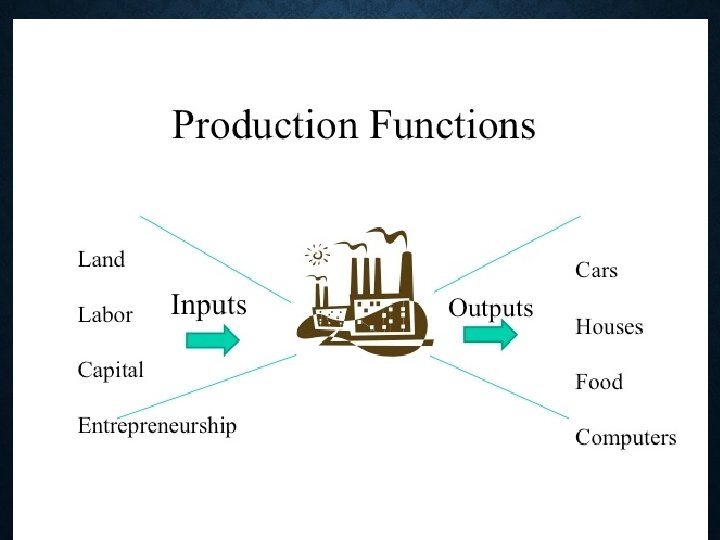 Production Functions

Land

Labor

Capital

Entrepreneurship

Inputs

Outputs

Cars

Houses

Food

Computers